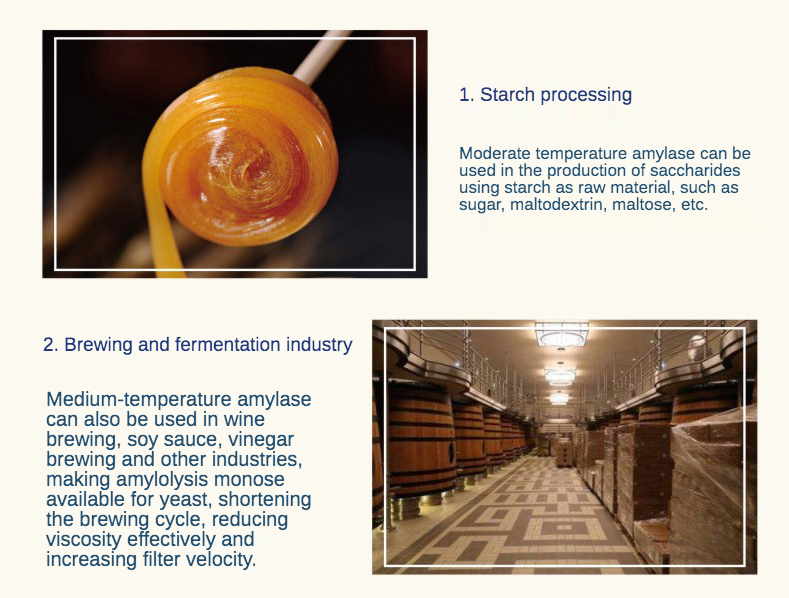 1. Starch processing

Moderate temperature amylase can be used in the production of saccharides using starch as raw material, such as sugar, maltodextrin, maltose, etc.

2. Brewing and fermentation industry

Medium-temperature amylase can also be used in wine brewing, soy sauce, vinegar brewing and other industries, making amylolysis monose available for yeast, shortening the brewing cycle, reducing viscosity effectively and increasing filter velocity.